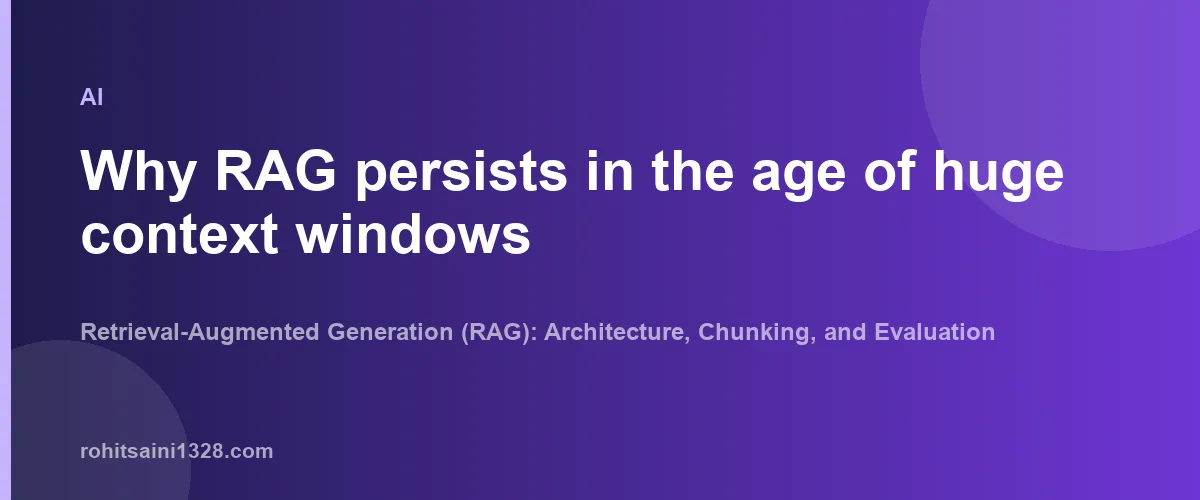 AI

Why RAG persists in the age of huge context windows

Retrieval-Augmented Generation (RAG): Architecture, Chunking, and Evaluation

rohitsaini1328.com